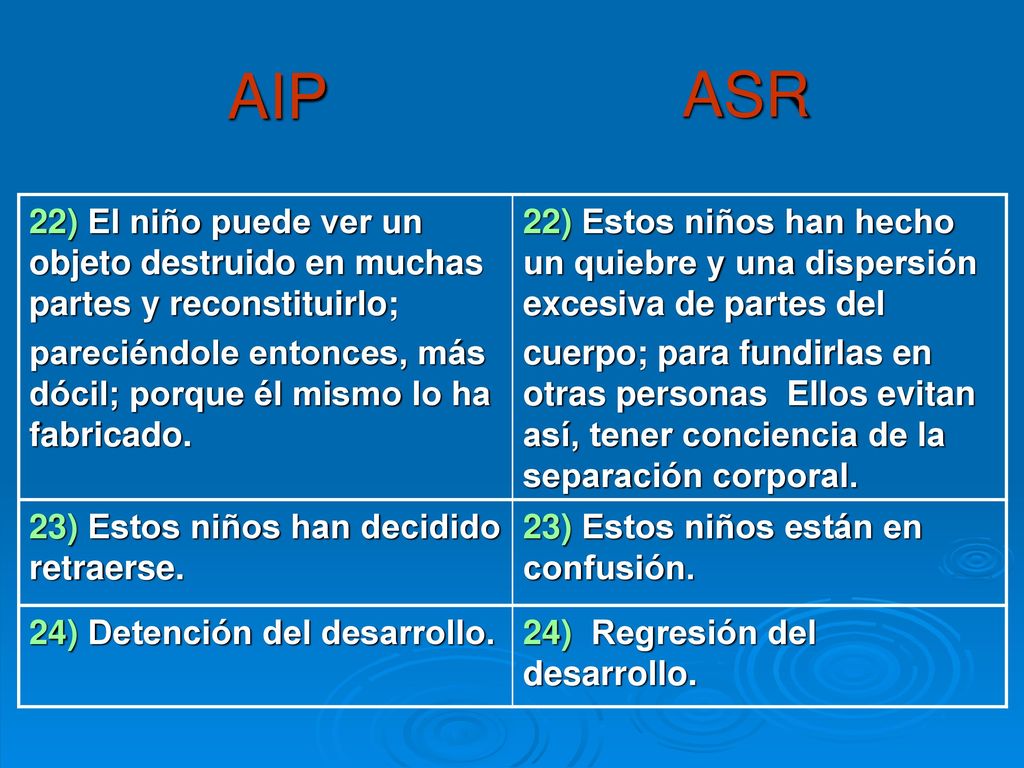 | AIP | ASR |
|---|---|
| 22) El niño puede ver un objeto destruido en muchas partes y reconstituirlo; pareciéndole entonces, más dócil; porque él mismo lo ha fabricado. | 22) Estos niños han hecho un quiebre y una dispersión excesiva de partes del cuerpo; para fundirlas en otras personas  Ellos evitan así, tener conciencia de la separación corporal. |
| 23) Estos niños han decidido retraerse. | 23) Estos niños están en confusión. |
| 24) Detención del desarrollo. | 24)  Regresión del desarrollo. |